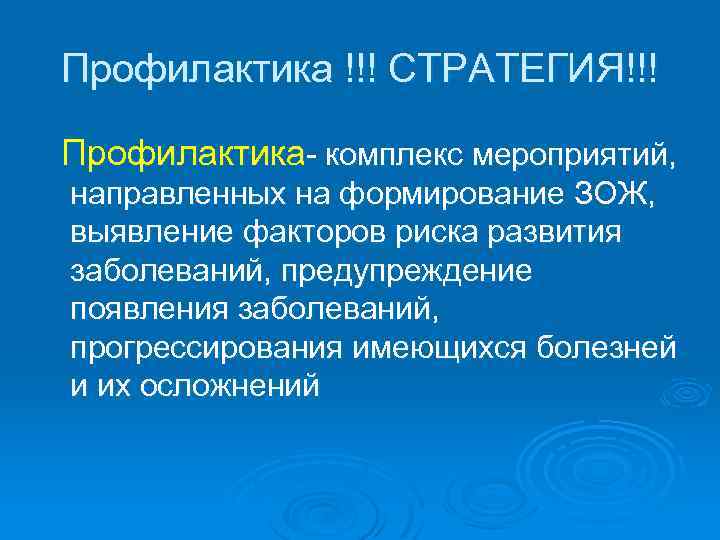 Профилактика !!! СТРАТЕГИЯ!!!

Профилактика- комплекс мероприятий, направленных на формирование ЗОЖ, выявление факторов риска развития заболеваний, предупреждение появления заболеваний, прогрессирования имеющихся болезней и их осложнений